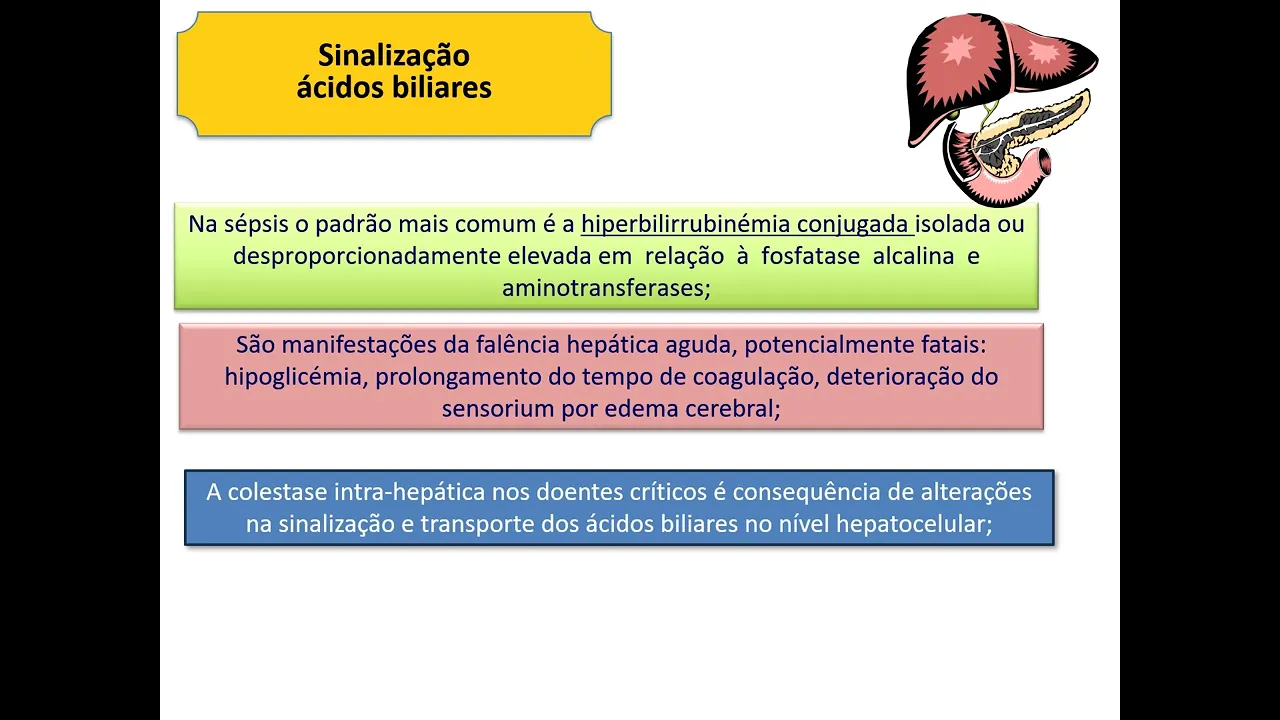 Sinalização
ácidos biliares

Na sépsis o padrão mais comum é a hiperbilirrubinémia conjugada isolada ou desproporcionadamente elevada em relação à fosfatase alcalina e aminotransferases;

São manifestações da falência hepática aguda, potencialmente fatais: hipoglicémia, prolongamento do tempo de coagulação, deterioração do sensorium por edema cerebral;

A colestase intra-hepática nos doentes críticos é consequência de alterações na sinalização e transporte dos ácidos biliares no nível hepatocelular;